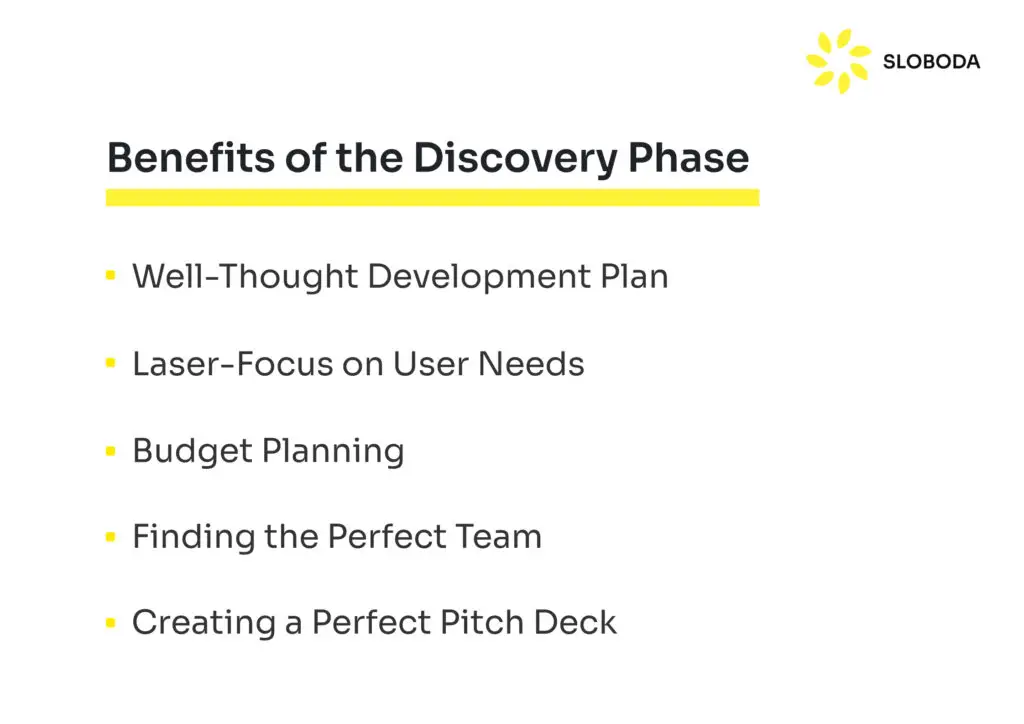 SLOBODA

Benefits of the Discovery Phase

- Well-Thought Development Plan
- Laser-Focus on User Needs
- Budget Planning
- Finding the Perfect Team
- Creating a Perfect Pitch Deck